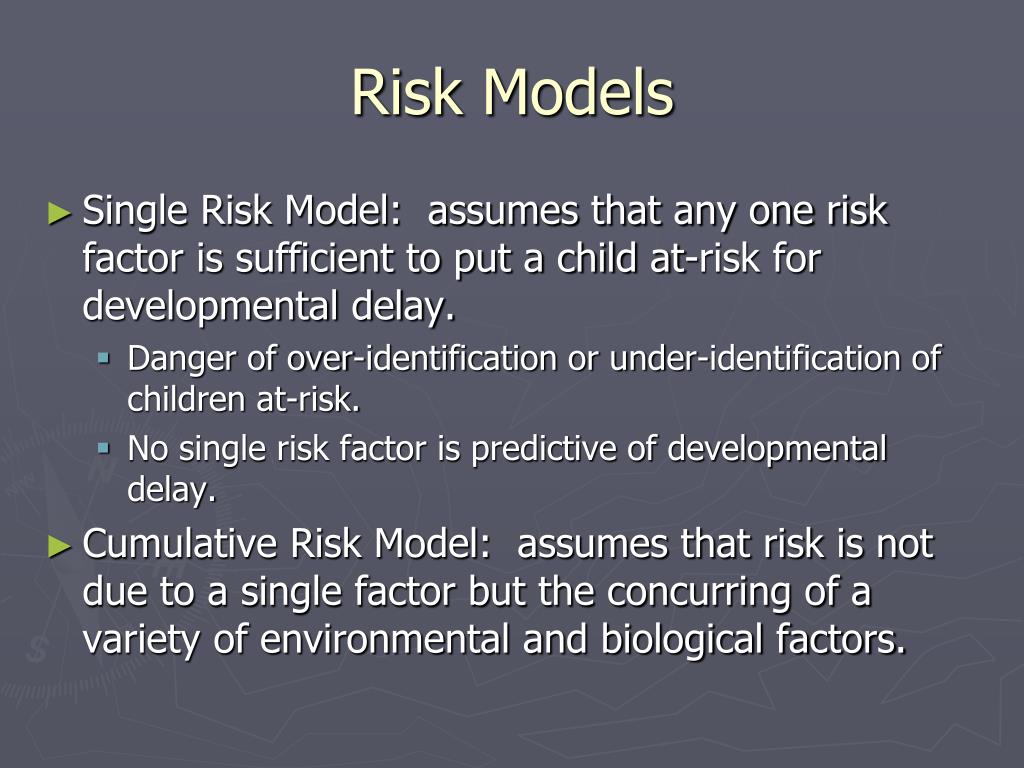 Risk Models

► Single Risk Model:  assumes that any one risk factor is sufficient to put a child at-risk for developmental delay.
▪ Danger of over-identification or under-identification of children at-risk.
▪ No single risk factor is predictive of developmental delay.

► Cumulative Risk Model:  assumes that risk is not due to a single factor but the concurring of a variety of environmental and biological factors.